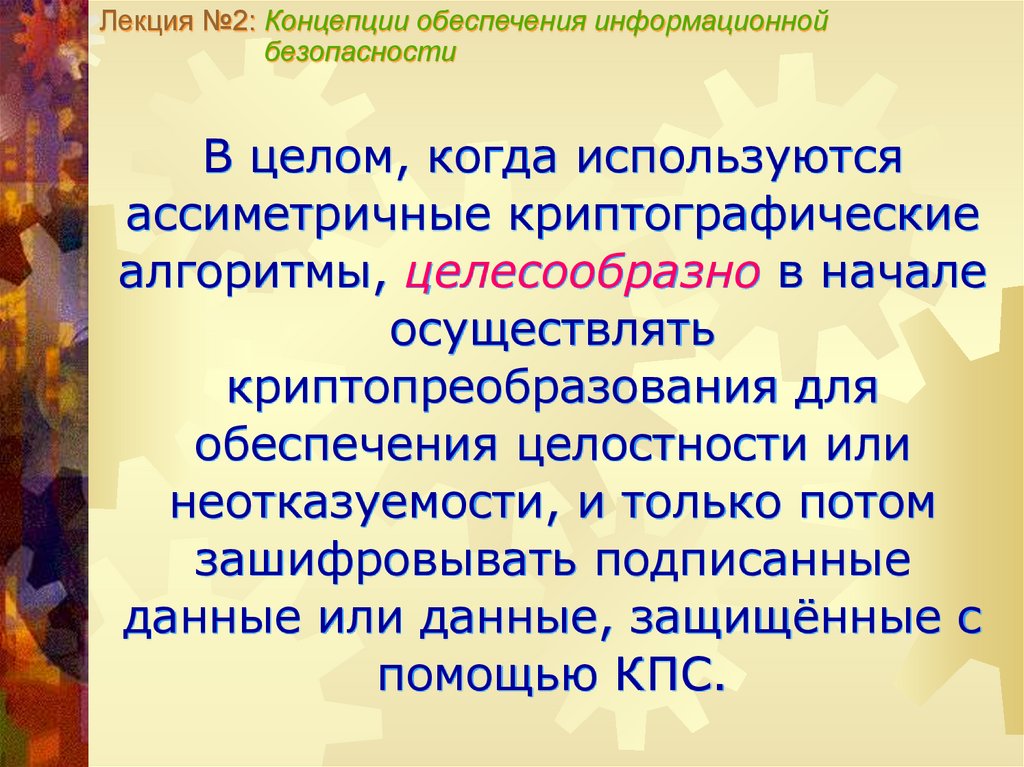 Лекция №2: Концепции обеспечения информационной безопасности

В целом, когда используются ассиметричные криптографические алгоритмы, целесообразно в начале осуществлять криптопреобразования для обеспечения целостности или неотказуемости, и только потом зашифровывать подписанные данные или данные, защищённые с помощью КПС.